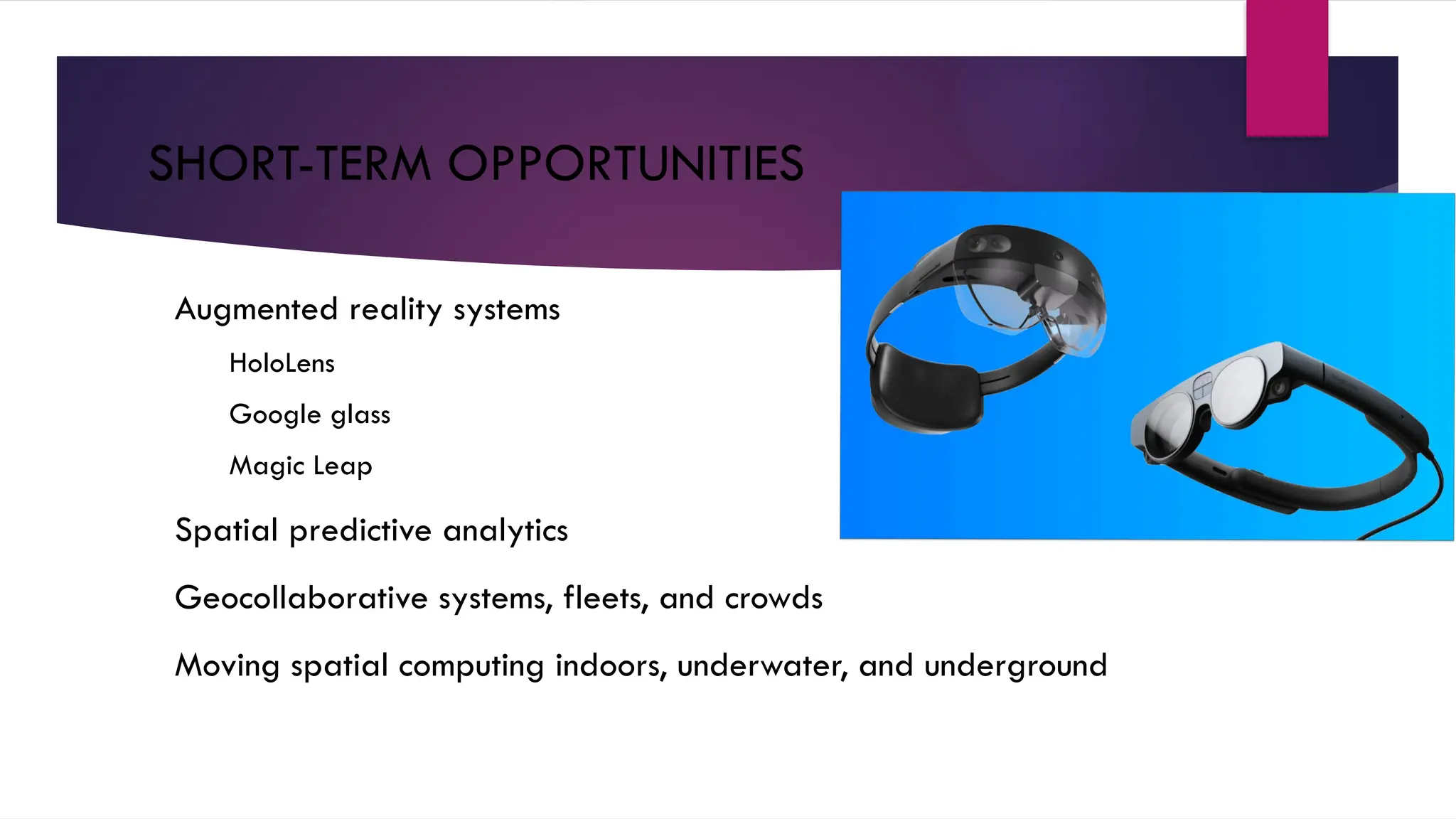 SHORT-TERM OPPORTUNITIES

Augmented reality systems

HoloLens

Google glass

Magic Leap

Spatial predictive analytics

Geocollaborative systems, fleets, and crowds

Moving spatial computing indoors, underwater, and underground